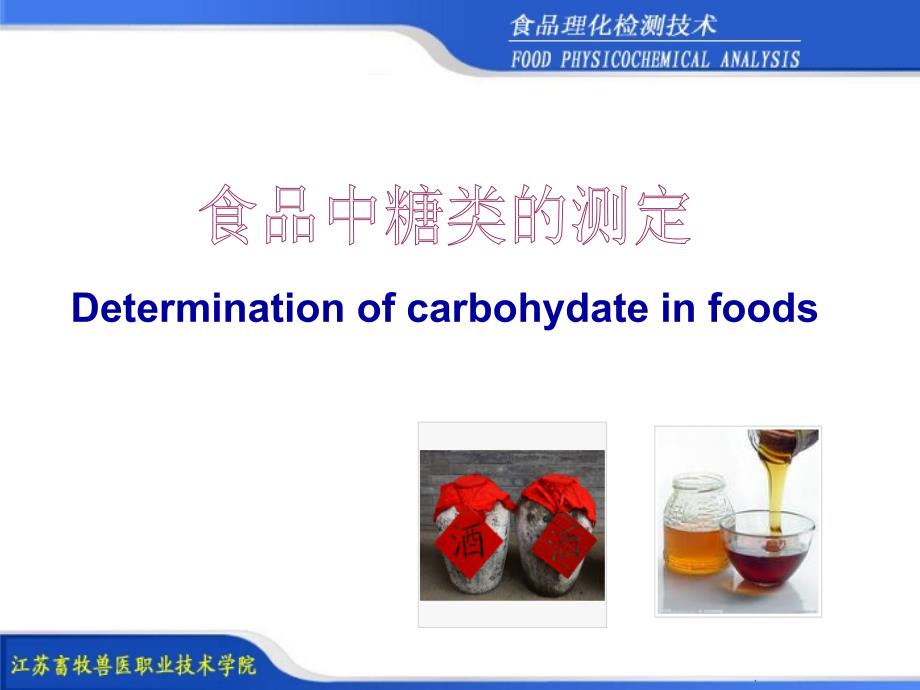 食品理化检测技术
FOOD PHYSICOCHEMICAL ANALYSIS

食品中糖类的测定

Determination of carbohydate in foods

酒
酒

江苏畜牧兽医职业技术学院